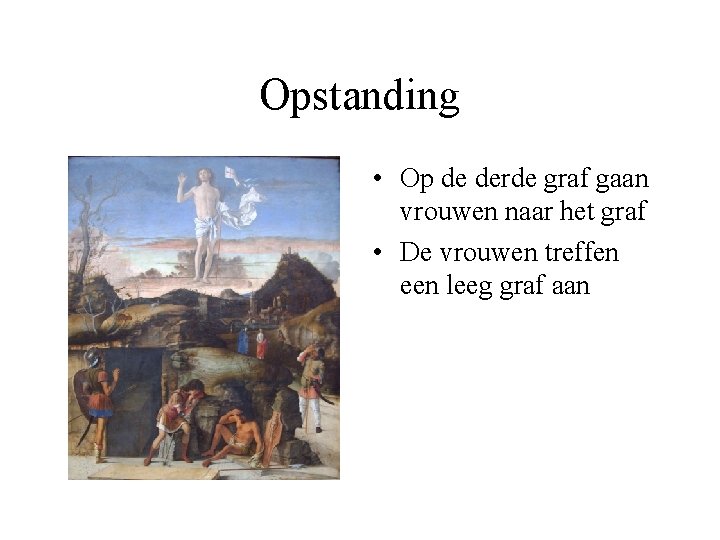 Opstanding

• Op de derde graf gaan vrouwen naar het graf
• De vrouwen treffen een leeg graf aan